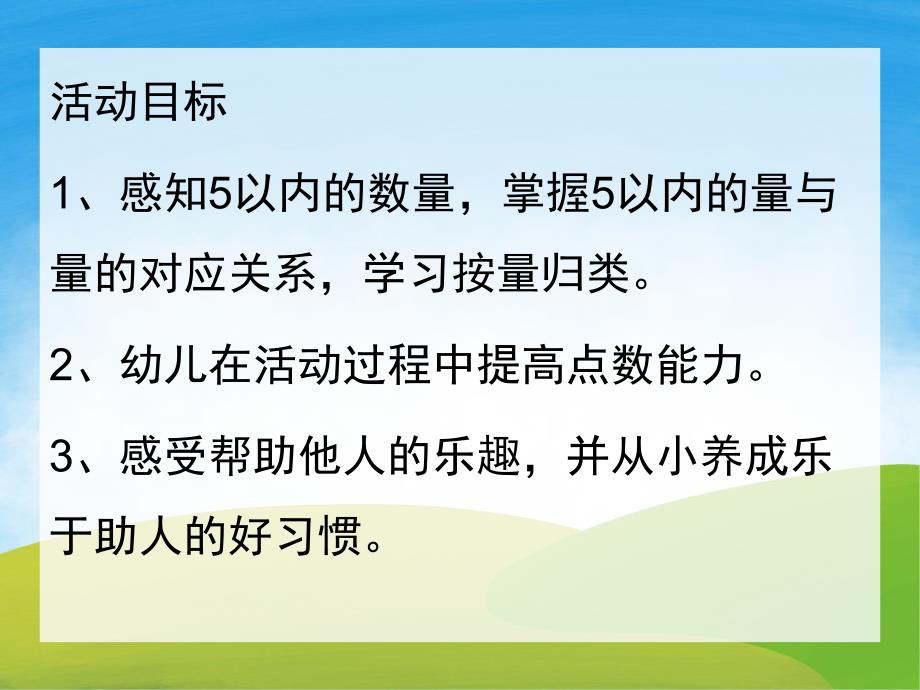 活动目标

1、感知5以内的数量，掌握5以内的量与量的对应关系，学习按量归类。

2、幼儿在活动过程中提高点数能力。

3、感受帮助他人的乐趣，并从小养成乐于助人的好习惯。